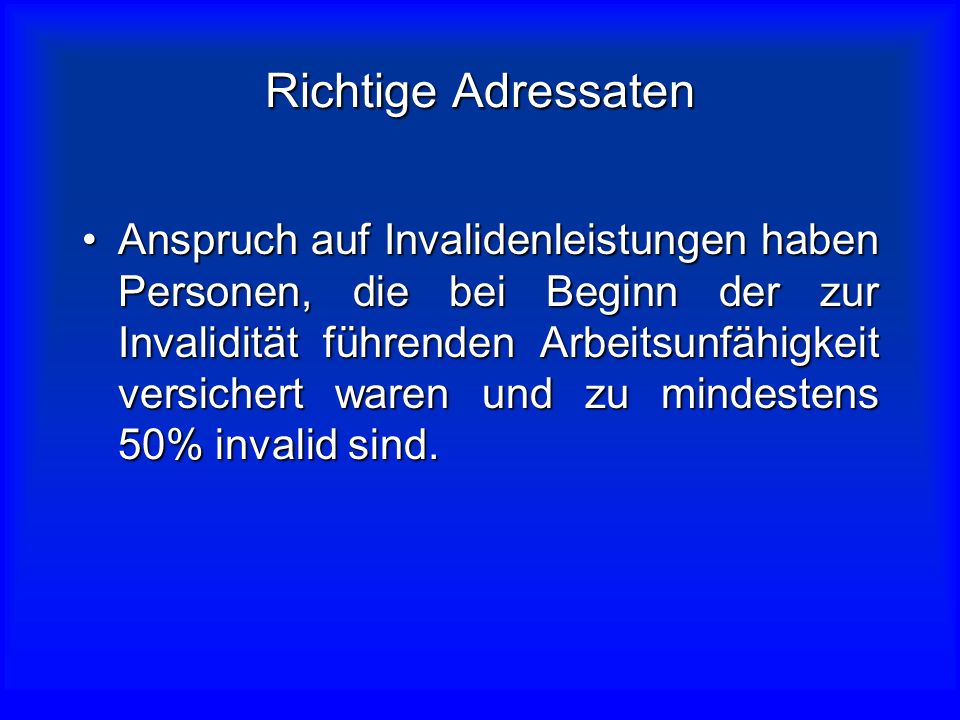 Richtige Adressaten

• Anspruch auf Invalidenleistungen haben Personen, die bei Beginn der zur Invalidität führenden Arbeitsunfähigkeit versichert waren und zu mindestens 50% invalid sind.